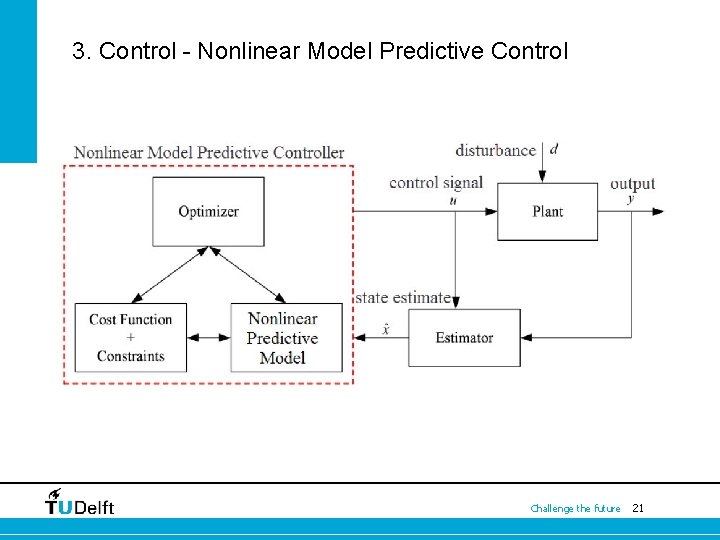 3. Control - Nonlinear Model Predictive Control

Nonlinear Model Predictive Controller

Optimizer

Cost Function
+
Constraints

Nonlinear Predictive Model

disturbance $d$

control signal $u$

Plant

output $y$

state estimate

$\hat{x}$

Estimator

TUDelft

Challenge the future 21